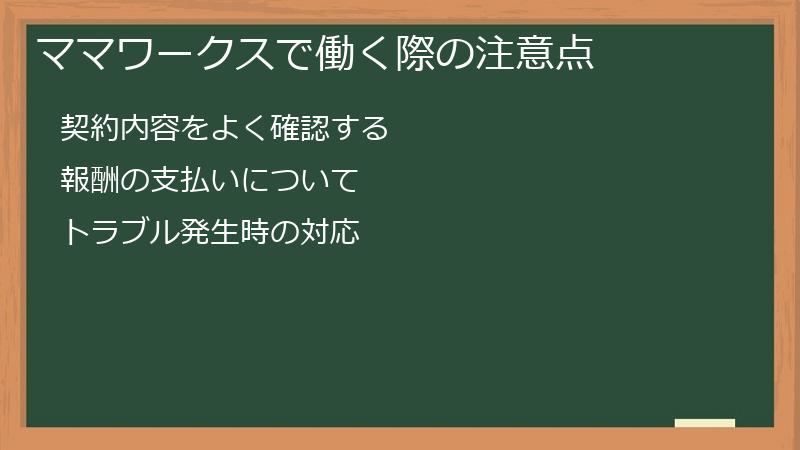 ママワークスで働く際の注意点

契約内容をよく確認する

報酬の支払いについて

トラブル発生時の対応